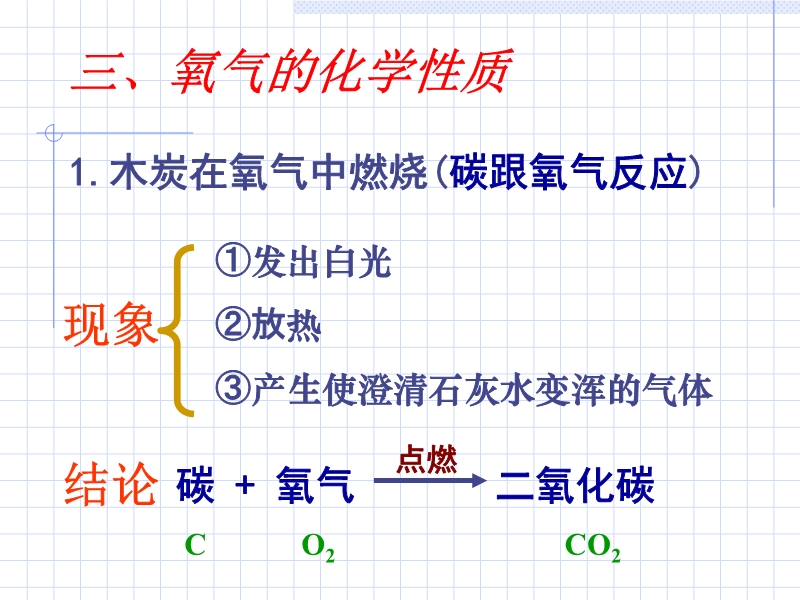 三、氧气的化学性质

1. 木炭在氧气中燃烧(碳跟氧气反应)

现象
①发出白光
②放热
③产生使澄清石灰水变浑的气体

结论 碳 + 氧气 $\xrightarrow{点燃}$ 二氧化碳
$C$ $O_2$ $CO_2$